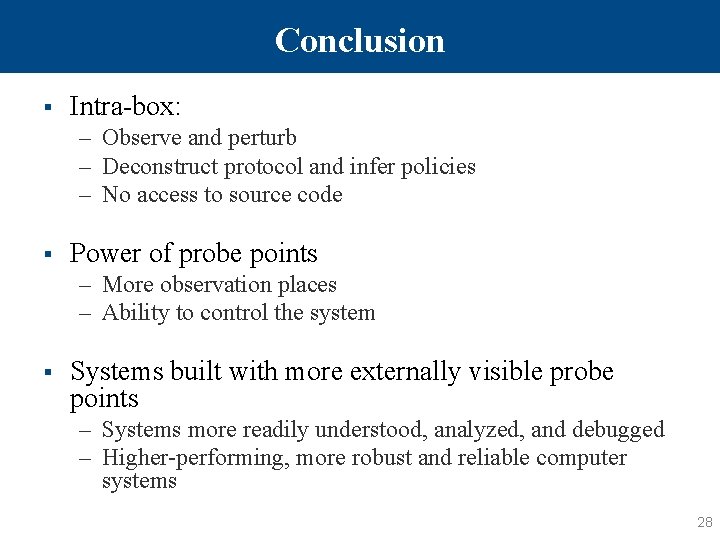 Conclusion

▪ Intra-box:
– Observe and perturb
– Deconstruct protocol and infer policies
– No access to source code

▪ Power of probe points
– More observation places
– Ability to control the system

▪ Systems built with more externally visible probe points
– Systems more readily understood, analyzed, and debugged
– Higher-performing, more robust and reliable computer systems

28